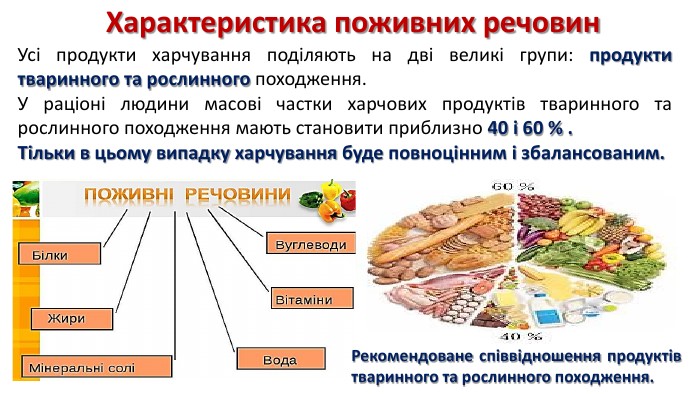 Характеристика поживних речовин

Усі продукти харчування поділяють на дві великі групи: продукти тваринного та рослинного походження.

У раціоні людини масові частки харчових продуктів тваринного та рослинного походження мають становити приблизно 40 і 60 % .

Тільки в цьому випадку харчування буде повноцінним і збалансованим.

ПОЖИВНІ РЕЧОВИНИ

Білки

Жири

Мінеральні солі

Вуглеводи

Вітаміни

Вода

60 %

40 %

Рекомендоване співвідношення продуктів тваринного та рослинного походження.